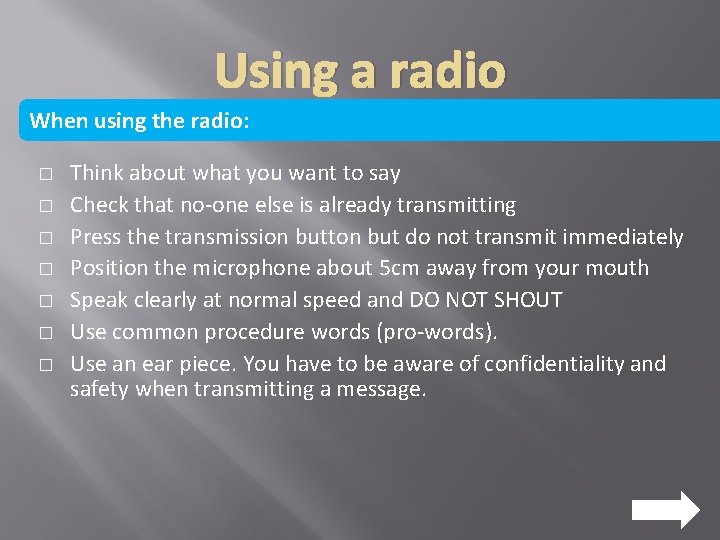 Using a radio

When using the radio:

□ Think about what you want to say
□ Check that no-one else is already transmitting
□ Press the transmission button but do not transmit immediately
□ Position the microphone about 5cm away from your mouth
□ Speak clearly at normal speed and DO NOT SHOUT
□ Use common procedure words (pro-words).
□ Use an ear piece. You have to be aware of confidentiality and safety when transmitting a message.